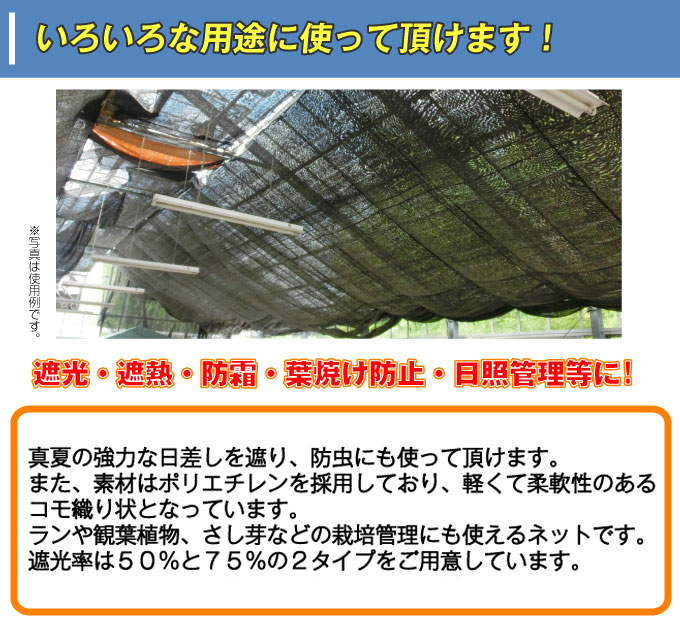 いろいろな用途に使って頂けます！

※写真は使用例です。

遮光・遮熱・防霜・葉焼け防止・日照管理等に！

真夏の強力な日差しを遮り、防虫にも使って頂けます。
また、素材はポリエチレンを採用しており、軽くて柔軟性のあるコモ織り状となっています。
ランや観葉植物、さし芽などの栽培管理にも使えるネットです。
遮光率は５０％と７５％の２タイプをご用意しています。